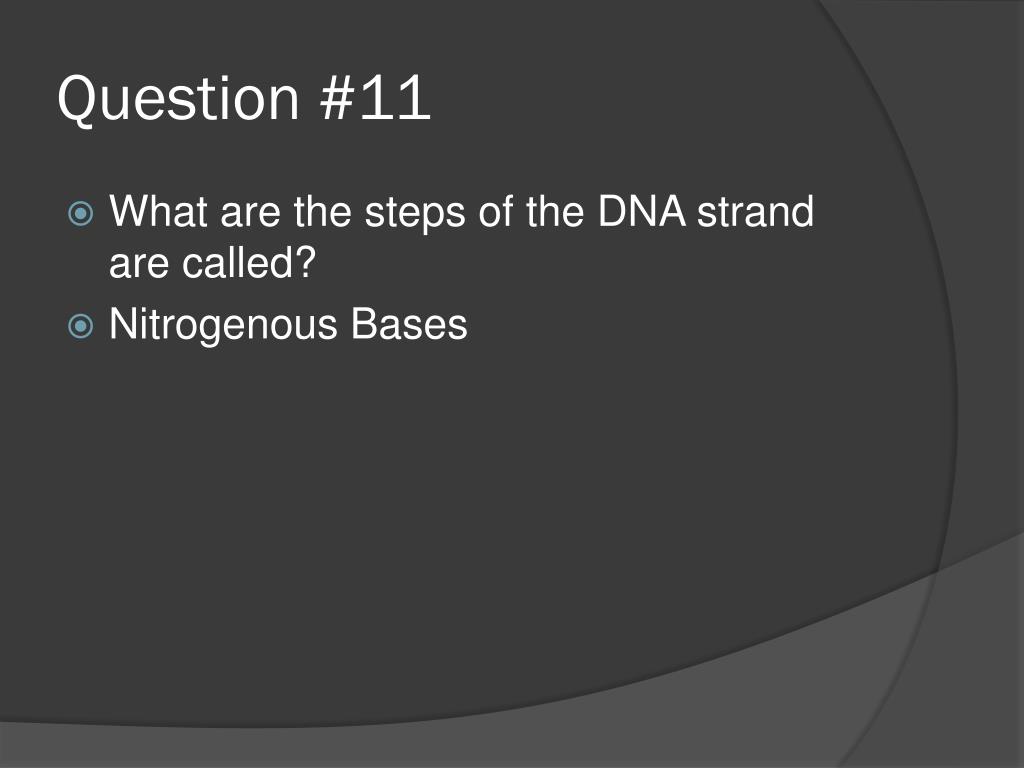 Question #11

What are the steps of the DNA strand are called?

Nitrogenous Bases